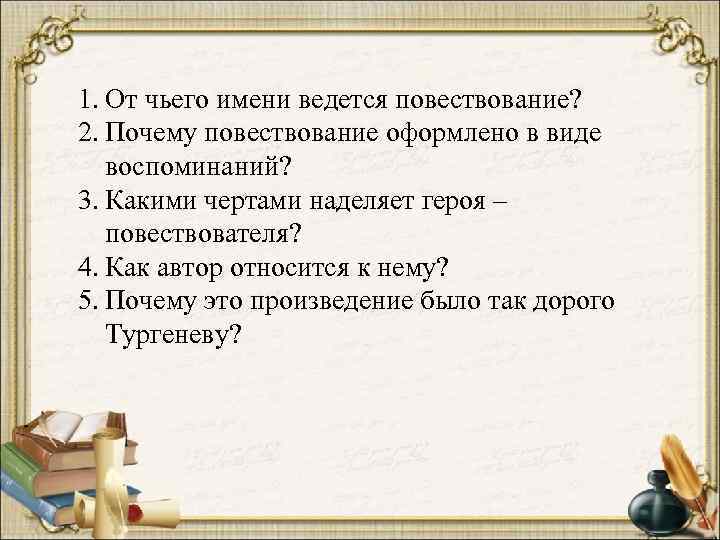 1. От чьего имени ведется повествование?
2. Почему повествование оформлено в виде воспоминаний?
3. Какими чертами наделяет героя – повествователя?
4. Как автор относится к нему?
5. Почему это произведение было так дорого Тургеневу?